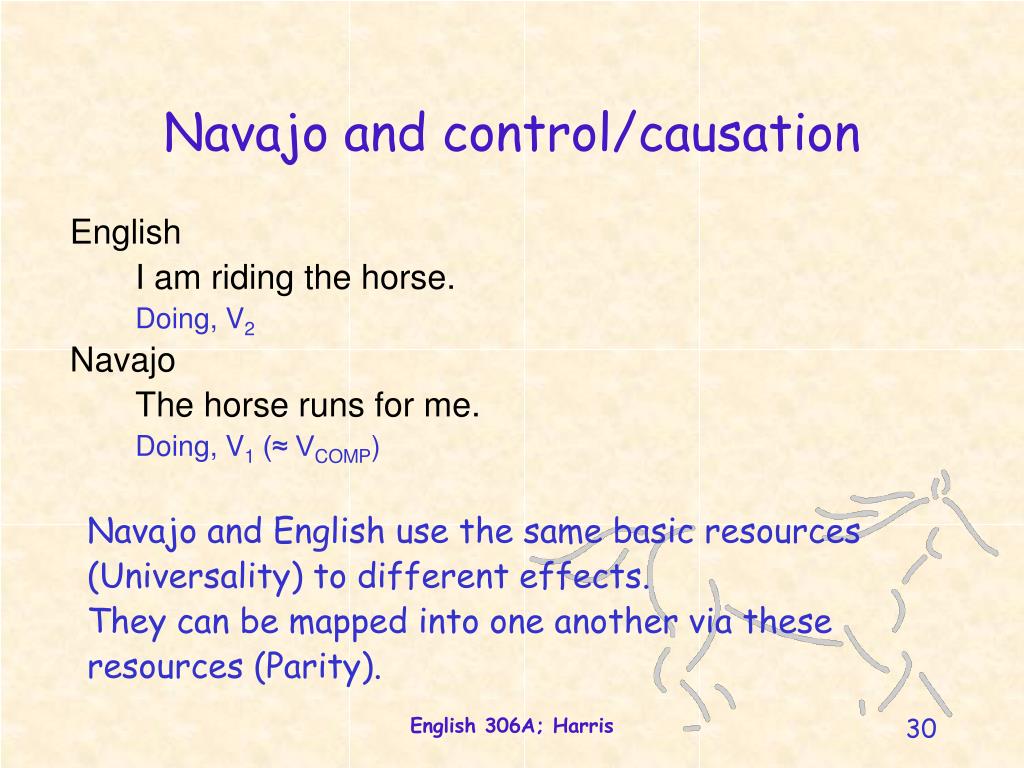 Navajo and control/causation

English

I am riding the horse.

Doing, $V_2$

Navajo

The horse runs for me.

Doing, $V_1$ ($\approx V_{COMP}$)

Navajo and English use the same basic resources (Universality) to different effects.
They can be mapped into one another via these resources (Parity).

English 306A; Harris

30